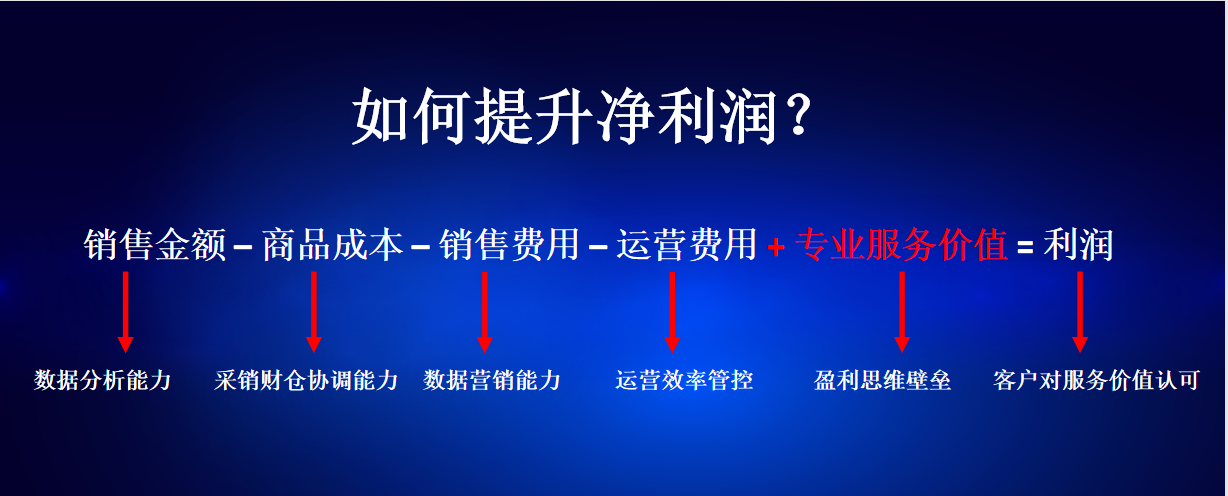 如何提升净利润？

销售金额 – 商品成本 – 销售费用 – 运营费用 + 专业服务价值 = 利润

数据分析能力

采销财仓协调能力

数据营销能力

运营效率管控

盈利思维壁垒

客户对服务价值认可